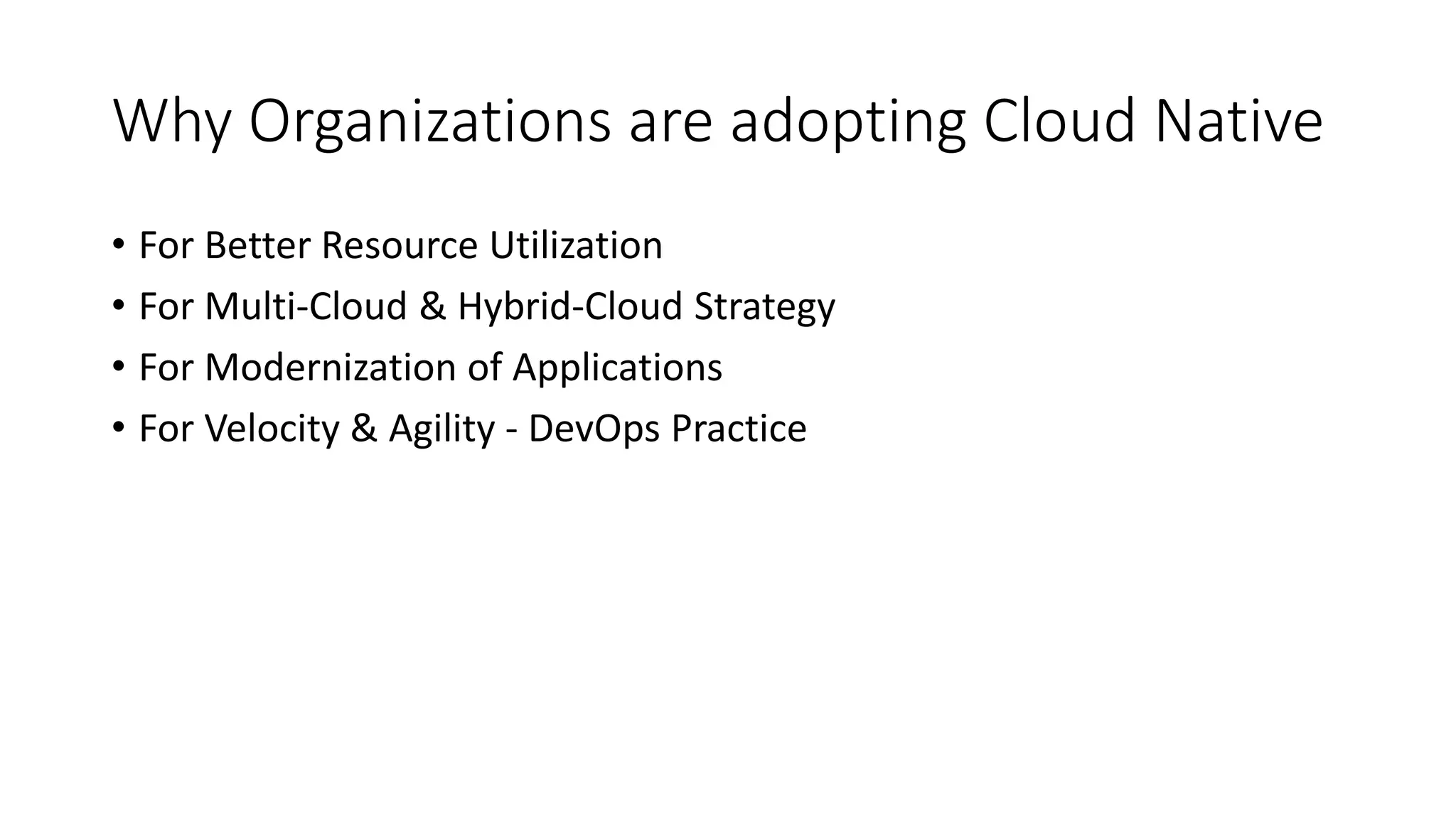 Why Organizations are adopting Cloud Native

• For Better Resource Utilization
• For Multi-Cloud & Hybrid-Cloud Strategy
• For Modernization of Applications
• For Velocity & Agility - DevOps Practice